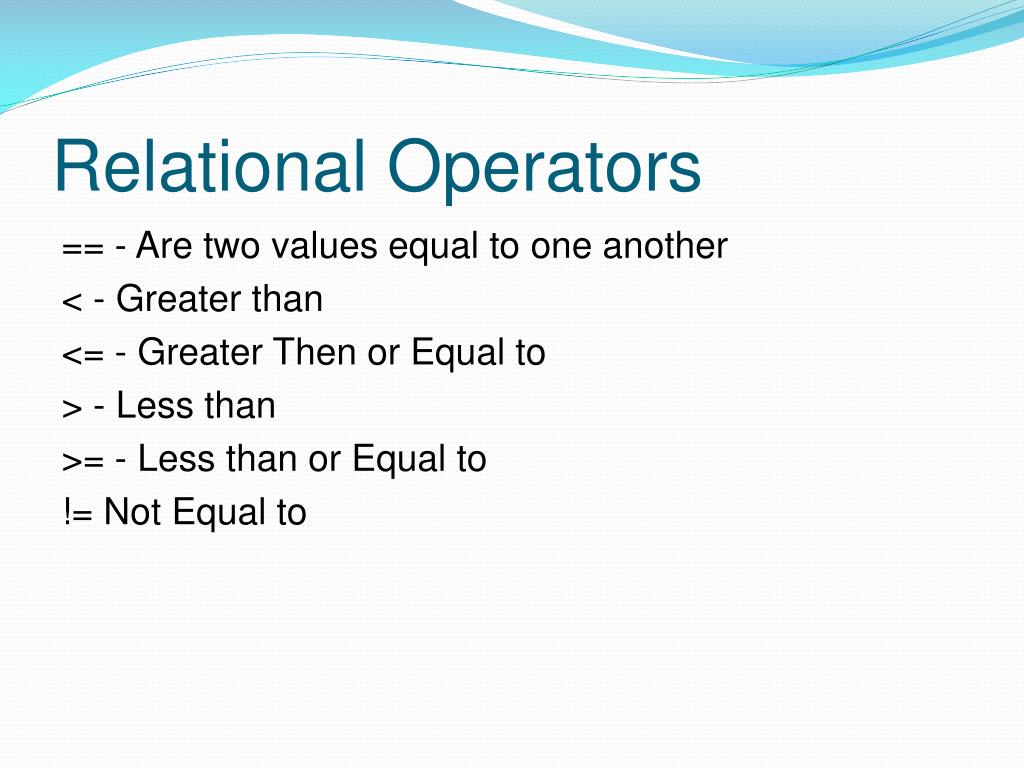 Relational Operators

== - Are two values equal to one another

< - Greater than

<= - Greater Then or Equal to

> - Less than

>= - Less than or Equal to

!= Not Equal to